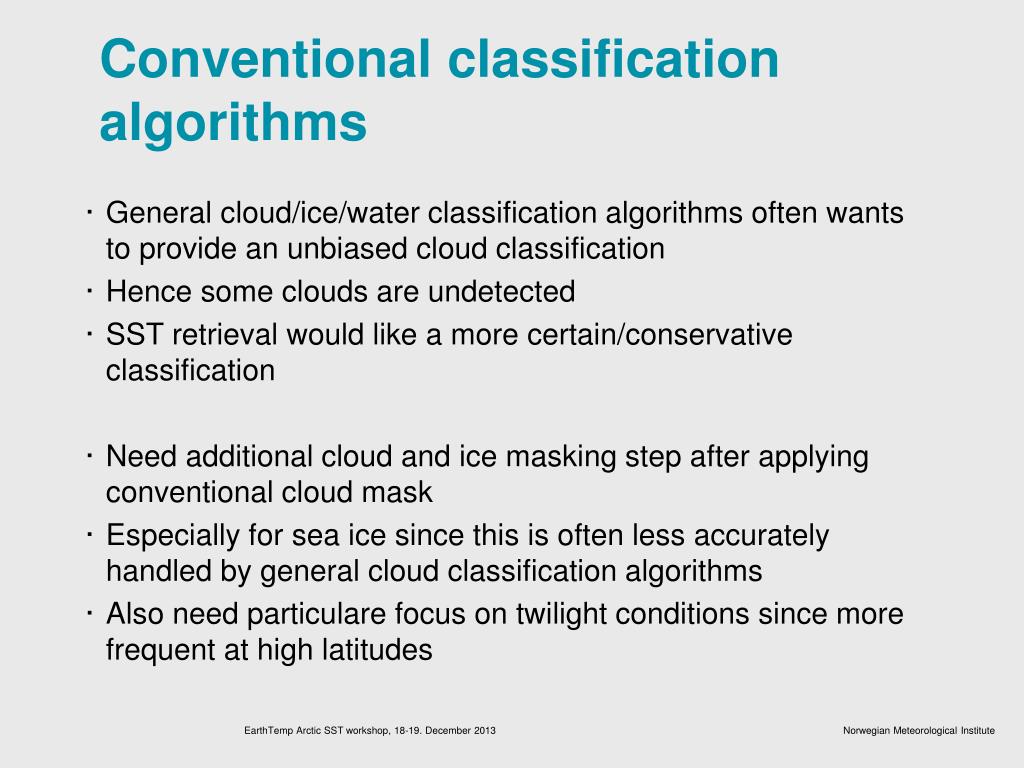 Conventional classification algorithms

· General cloud/ice/water classification algorithms often wants to provide an unbiased cloud classification
· Hence some clouds are undetected
· SST retrieval would like a more certain/conservative classification

· Need additional cloud and ice masking step after applying conventional cloud mask
· Especially for sea ice since this is often less accurately handled by general cloud classification algorithms
· Also need particulare focus on twilight conditions since more frequent at high latitudes

EarthTemp Arctic SST workshop, 18-19. December 2013

Norwegian Meteorological Institute